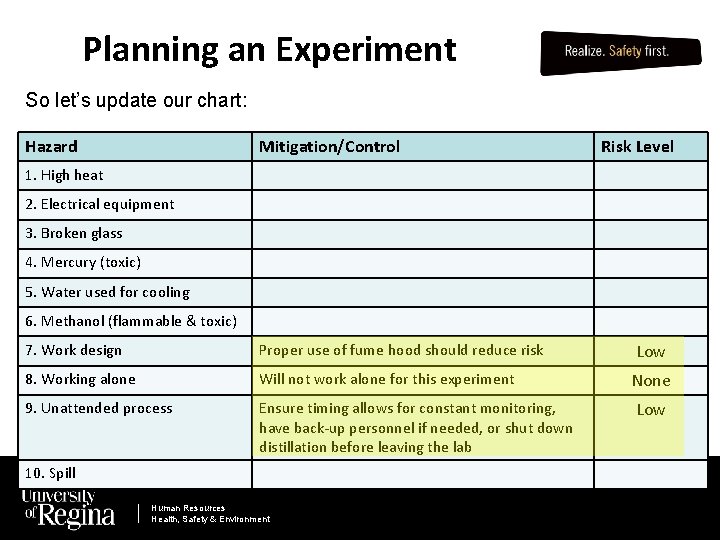 Planning an Experiment

Realize. Safety first.

So let's update our chart:

| Hazard | Mitigation/Control | Risk Level |
|---|---|---|
| 1. High heat | | |
| 2. Electrical equipment | | |
| 3. Broken glass | | |
| 4. Mercury (toxic) | | |
| 5. Water used for cooling | | |
| 6. Methanol (flammable & toxic) | | |
| 7. Work design | Proper use of fume hood should reduce risk | Low |
| 8. Working alone | Will not work alone for this experiment | None |
| 9. Unattended process | Ensure timing allows for constant monitoring, have back-up personnel if needed, or shut down distillation before leaving the lab | Low |
| 10. Spill | | |

University of Regina

Human Resources
Health, Safety & Environment